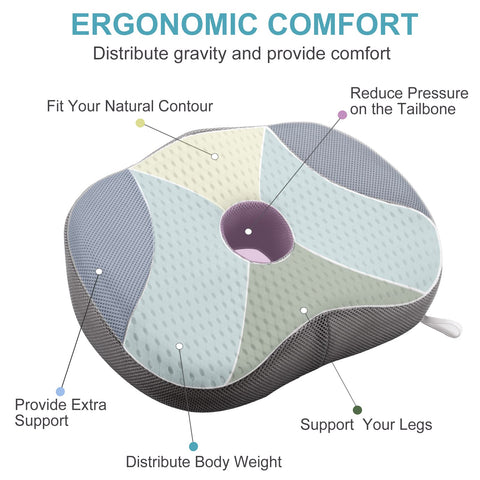 ERGONOMIC COMFORT
Distribute gravity and provide comfort

Fit Your Natural Contour

Reduce Pressure on the Tailbone

Provide Extra Support

Support Your Legs

Distribute Body Weight